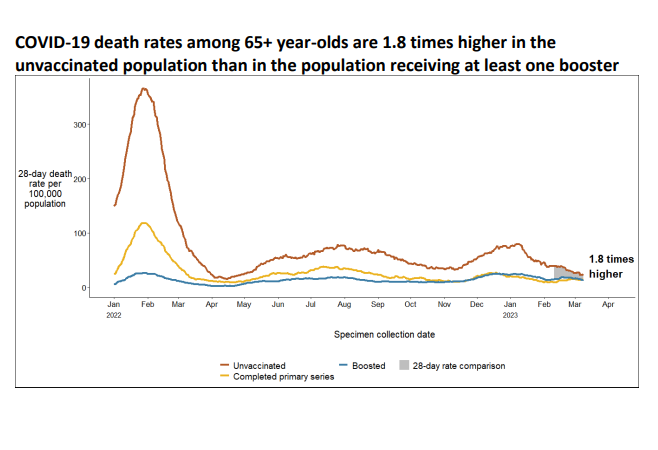 COVID-19 death rates among 65+ year-olds are 1.8 times higher in the unvaccinated population than in the population receiving at least one booster

28-day death rate per 100,000 population

300
200
100
0

1.8 times higher

Jan 2022
Feb
Mar
Apr
May
Jun
Jul
Aug
Sep
Oct
Nov
Dec
Jan 2023
Feb
Mar
Apr

Specimen collection date

Unvaccinated
Completed primary series
Boosted
28-day rate comparison